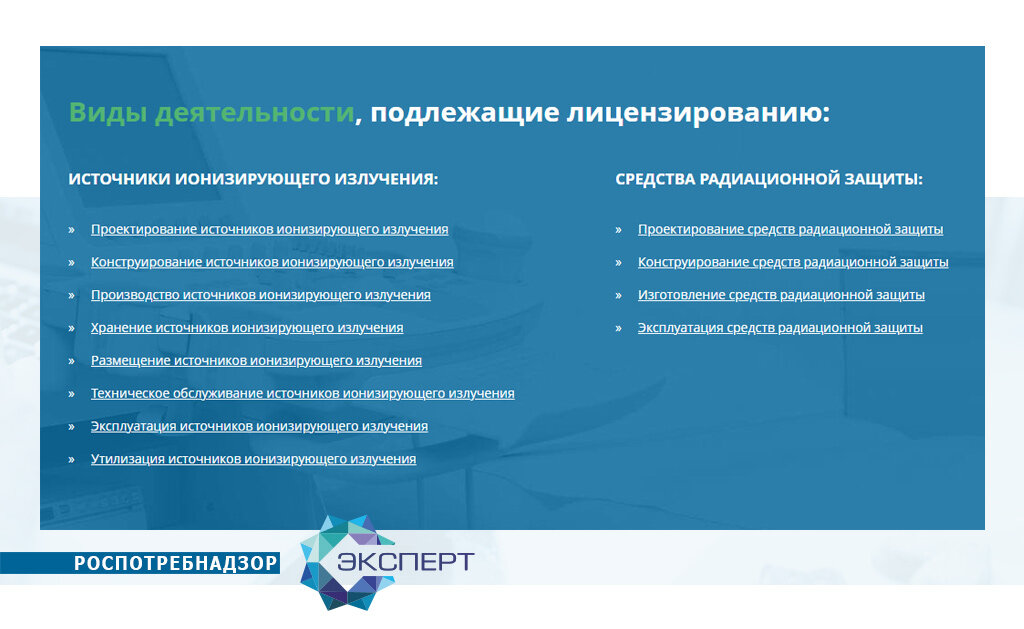 Виды деятельности, подлежащие лицензированию:

ИСТОЧНИКИ ИОНИЗИРУЮЩЕГО ИЗЛУЧЕНИЯ:

» Проектирование источников ионизирующего излучения
» Конструирование источников ионизирующего излучения
» Производство источников ионизирующего излучения
» Хранение источников ионизирующего излучения
» Размещение источников ионизирующего излучения
» Техническое обслуживание источников ионизирующего излучения
» Эксплуатация источников ионизирующего излучения
» Утилизация источников ионизирующего излучения

СРЕДСТВА РАДИАЦИОННОЙ ЗАЩИТЫ:

» Проектирование средств радиационной защиты
» Конструирование средств радиационной защиты
» Изготовление средств радиационной защиты
» Эксплуатация средств радиационной защиты

РОСПОТРЕБНАДЗОР ЭКСПЕРТ